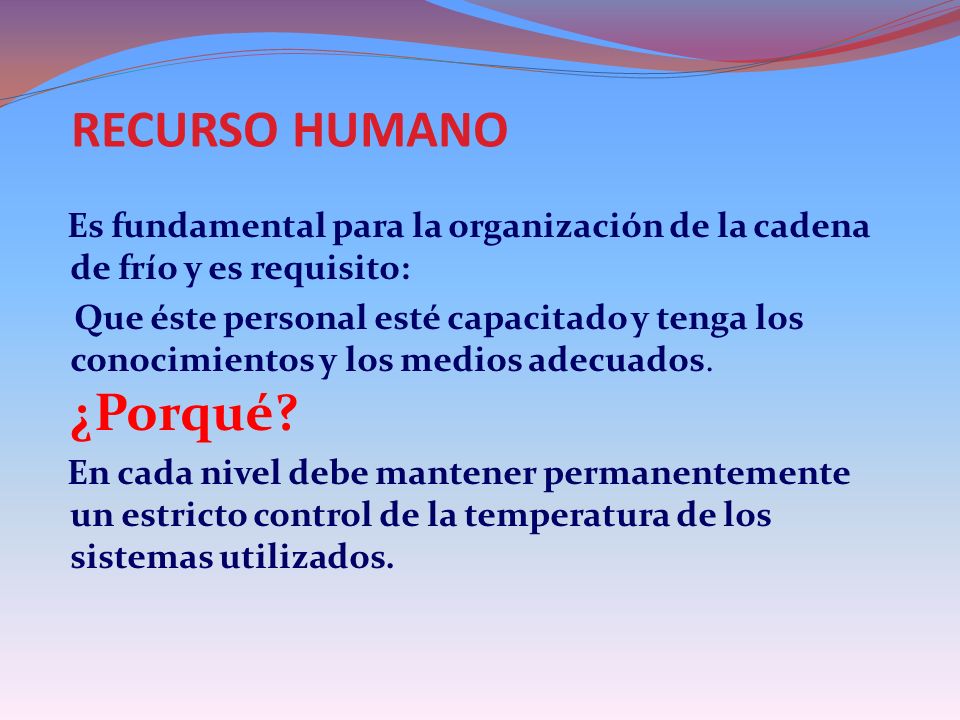 RECURSO HUMANO

Es fundamental para la organización de la cadena de frío y es requisito:

Que éste personal esté capacitado y tenga los conocimientos y los medios adecuados.

¿Porqué?

En cada nivel debe mantener permanentemente un estricto control de la temperatura de los sistemas utilizados.